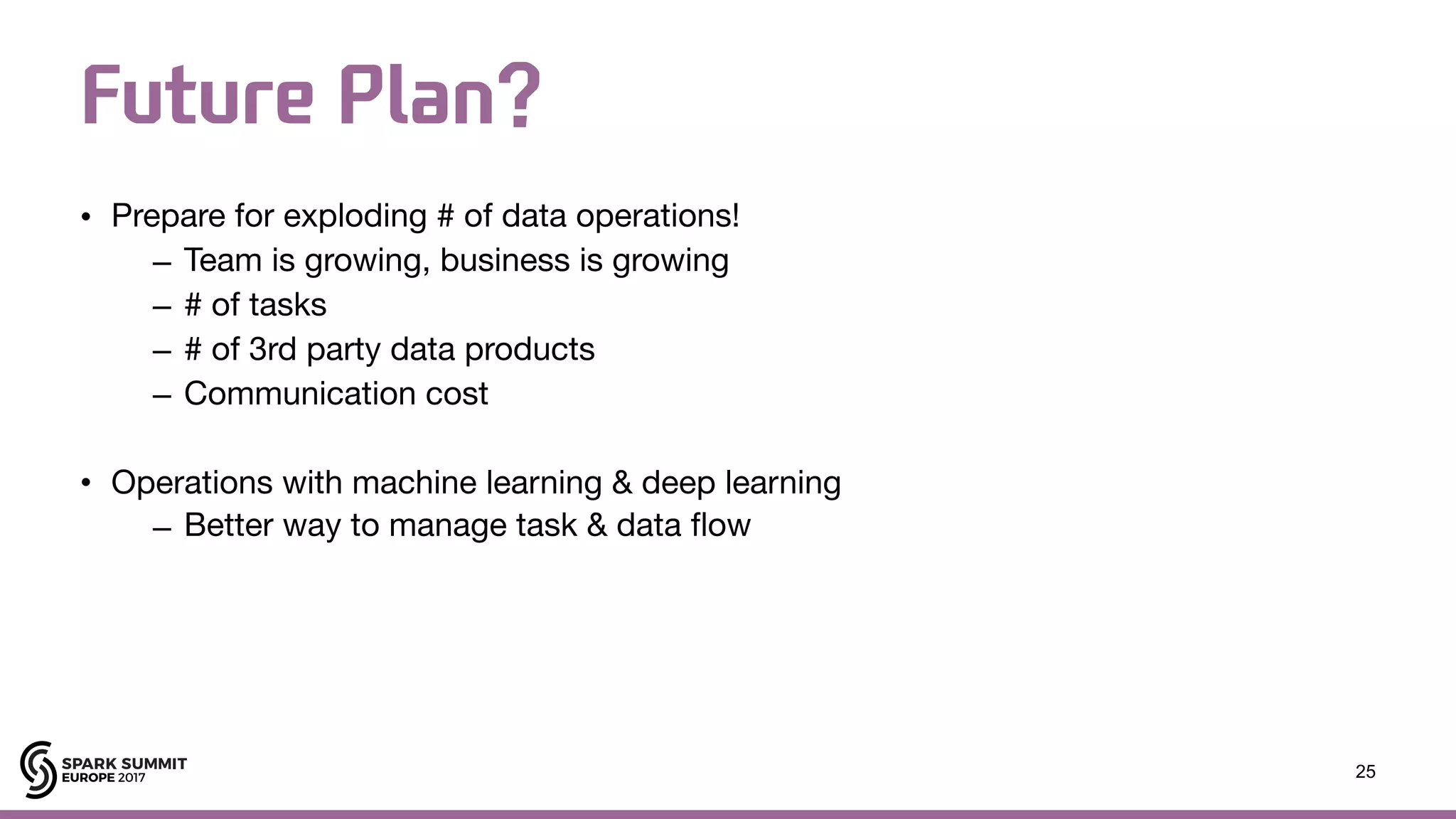 Future Plan?

• Prepare for exploding # of data operations!
– Team is growing, business is growing
– # of tasks
– # of 3rd party data products
– Communication cost

• Operations with machine learning & deep learning
– Better way to manage task & data flow

SPARK SUMMIT
EUROPE 2017

25